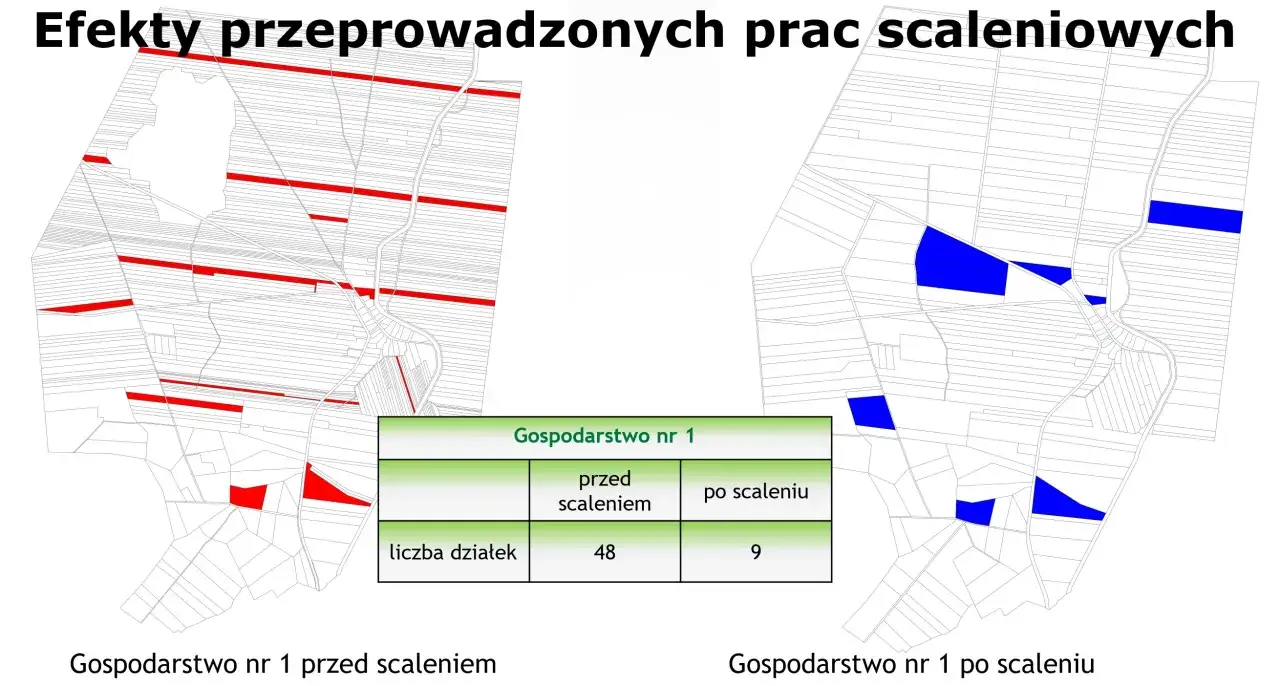 Efekty przeprowadzonych prac scaleniowych

| Gospodarstwo nr 1 | | |
|---|---|---|
| | przed scaleniem | po scaleniu |
| liczba działek | 48 | 9 |

Gospodarstwo nr 1 przed scaleniem

Gospodarstwo nr 1 po scaleniu